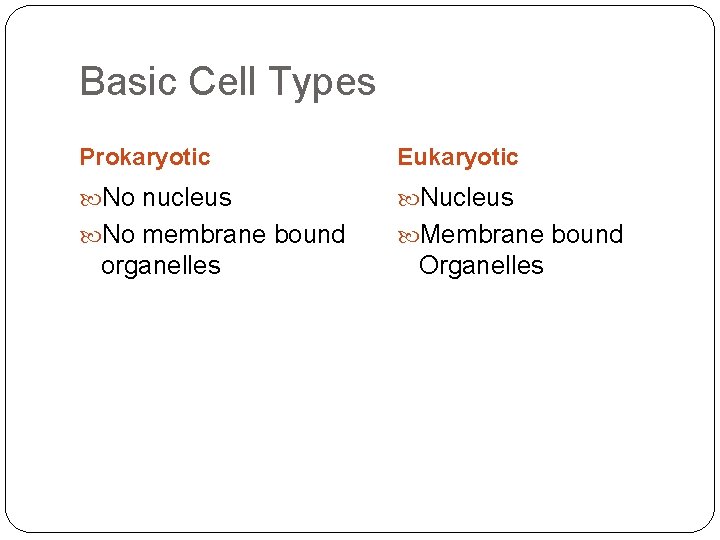 Basic Cell Types

Prokaryotic

No nucleus

No membrane bound organelles

Eukaryotic

Nucleus

Membrane bound Organelles